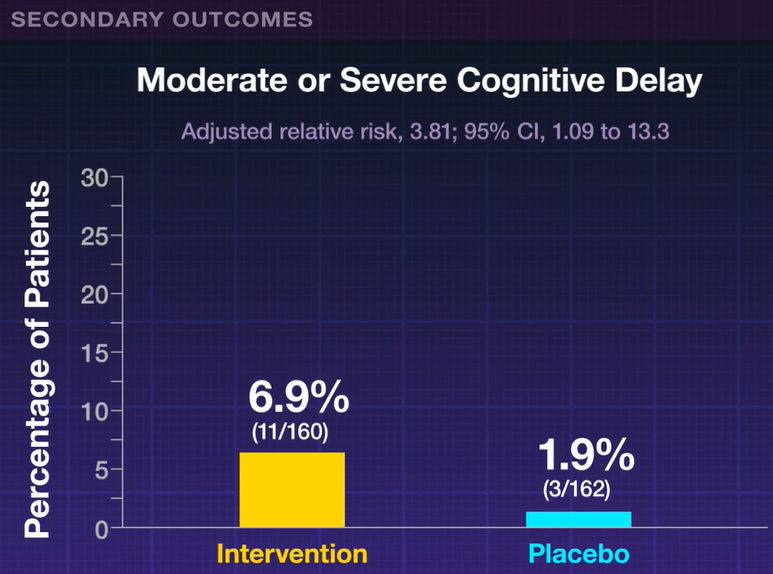 SECONDARY OUTCOMES

Moderate or Severe Cognitive Delay

Adjusted relative risk, 3.81; 95% CI, 1.09 to 13.3

Percentage of Patients

30
25
20
15
10
5
0

6.9%
(11/160)

1.9%
(3/162)

Intervention

Placebo